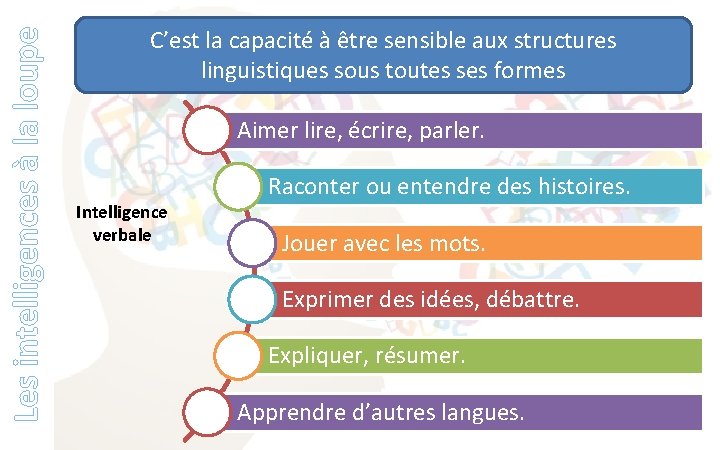 Les intelligences à la loupe

C'est la capacité à être sensible aux structures linguistiques sous toutes ses formes

Intelligence verbale

Aimer lire, écrire, parler.

Raconter ou entendre des histoires.

Jouer avec les mots.

Exprimer des idées, débattre.

Expliquer, résumer.

Apprendre d'autres langues.